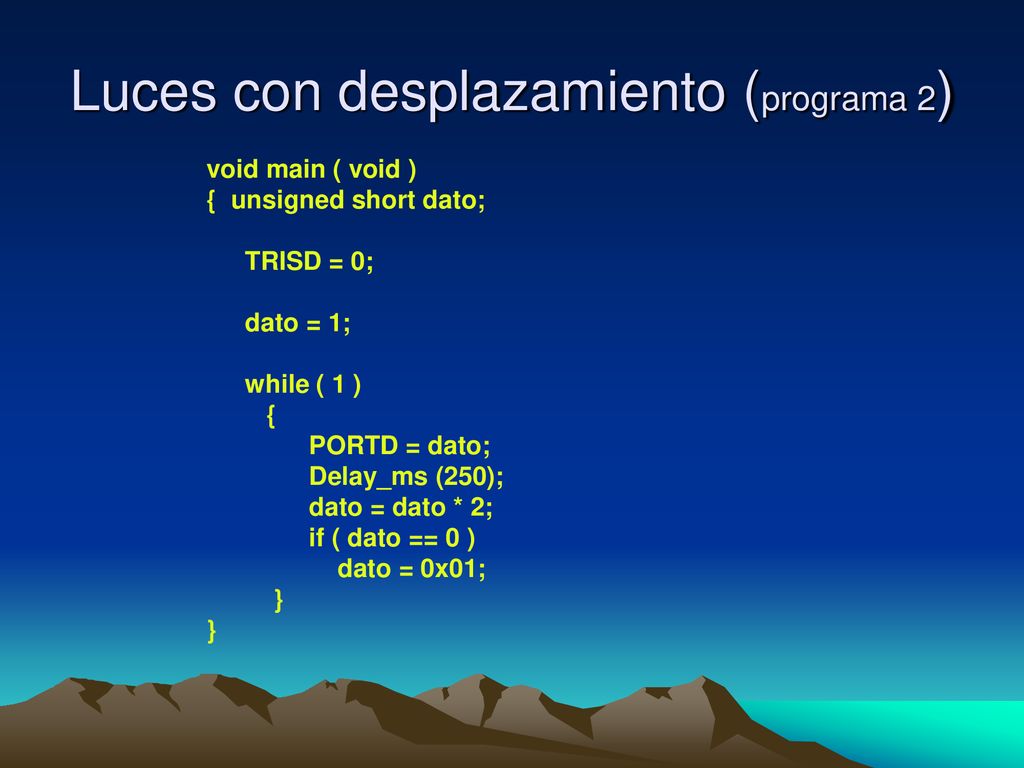 Luces con desplazamiento (programa 2)

void main ( void )
{ unsigned short dato;

TRISD = 0;

dato = 1;

while ( 1 )
{
PORTD = dato;
Delay_ms (250);
dato = dato * 2;
if ( dato == 0 )
dato = 0x01;
}
}